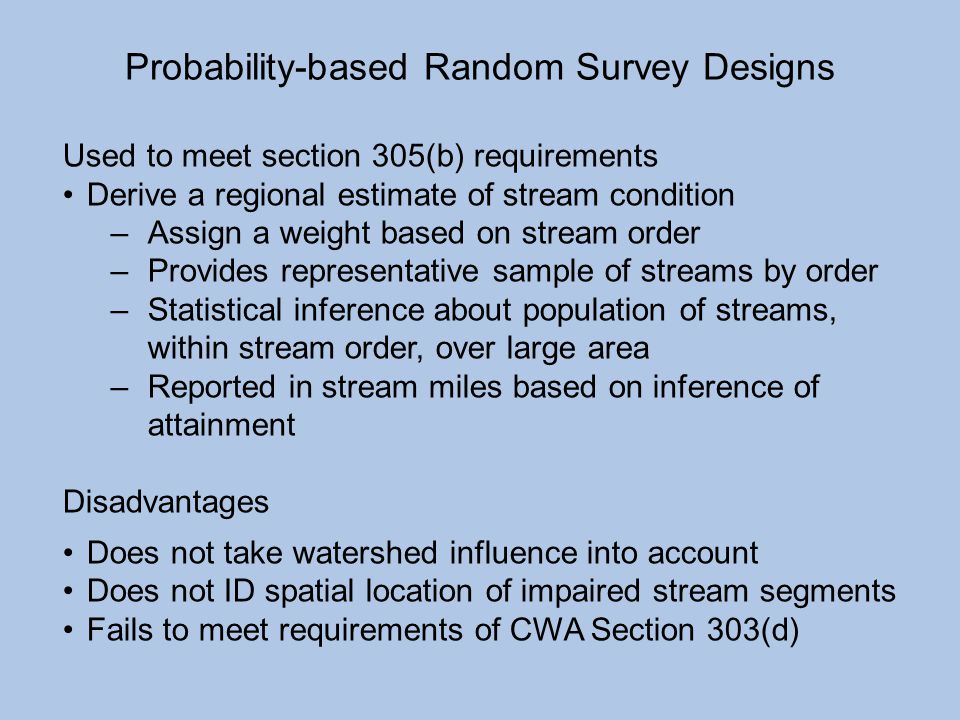 Probability-based Random Survey Designs

Used to meet section 305(b) requirements
• Derive a regional estimate of stream condition
– Assign a weight based on stream order
– Provides representative sample of streams by order
– Statistical inference about population of streams, within stream order, over large area
– Reported in stream miles based on inference of attainment

Disadvantages
• Does not take watershed influence into account
• Does not ID spatial location of impaired stream segments
• Fails to meet requirements of CWA Section 303(d)